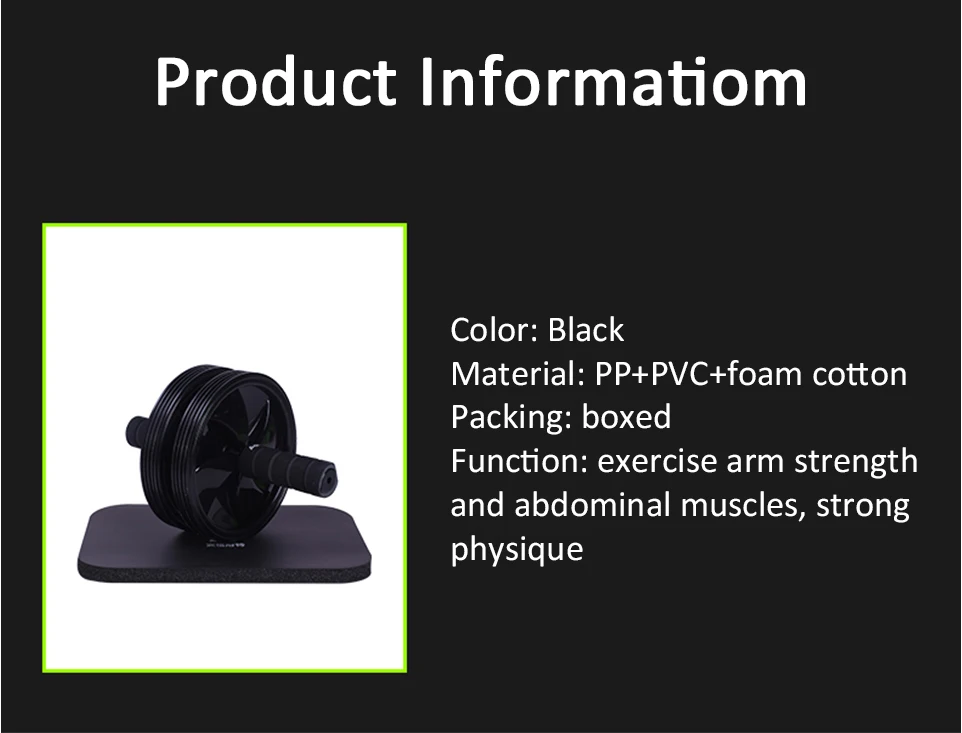 Product Informatiom

Color: Black
Material: PP+PVC+foam cotton
Packing: boxed
Function: exercise arm strength and abdominal muscles, strong physique